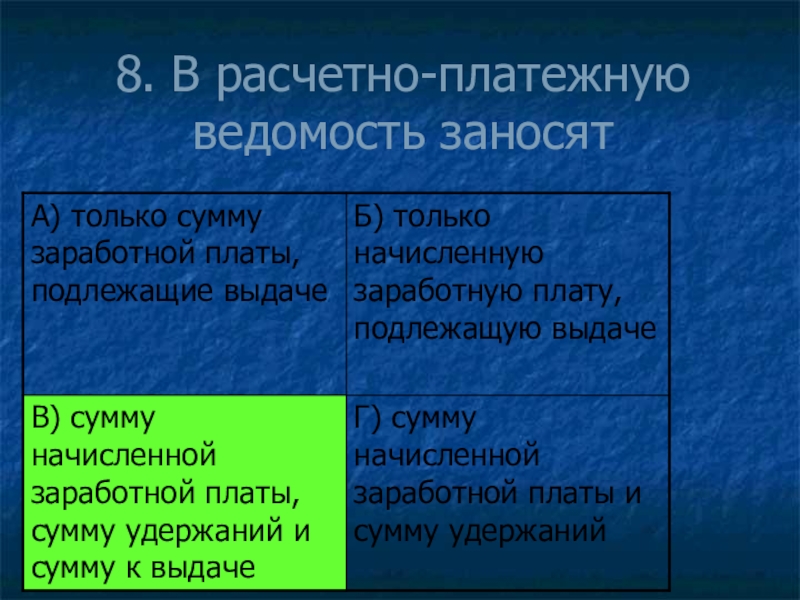 8. В расчетно-платежную ведомость заносят

| А) только сумму заработной платы, подлежащие выдаче | Б) только начисленную заработную плату, подлежащую выдаче |
|---|---|
| В) сумму начисленной заработной платы, сумму удержаний и сумму к выдаче | Г) сумму начисленной заработной платы и сумму удержаний |